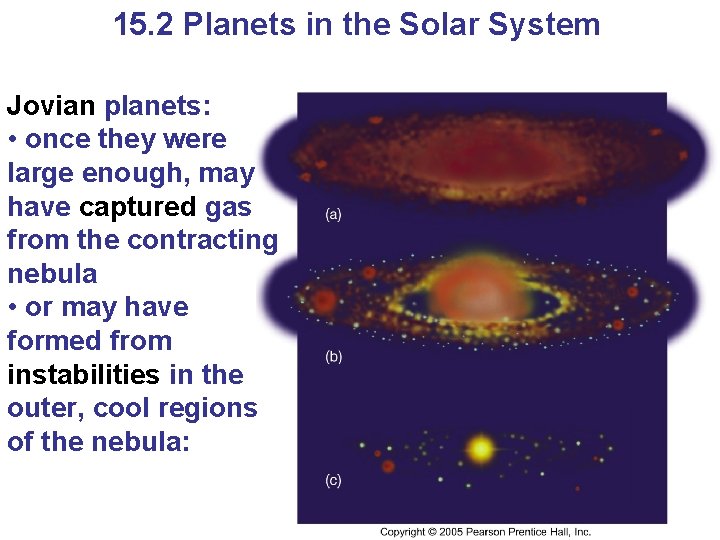 15.2 Planets in the Solar System

Jovian planets:
• once they were large enough, may have captured gas from the contracting nebula
• or may have formed from instabilities in the outer, cool regions of the nebula:

(a)

(b)

(c)

Copyright © 2005 Pearson Prentice Hall, Inc.